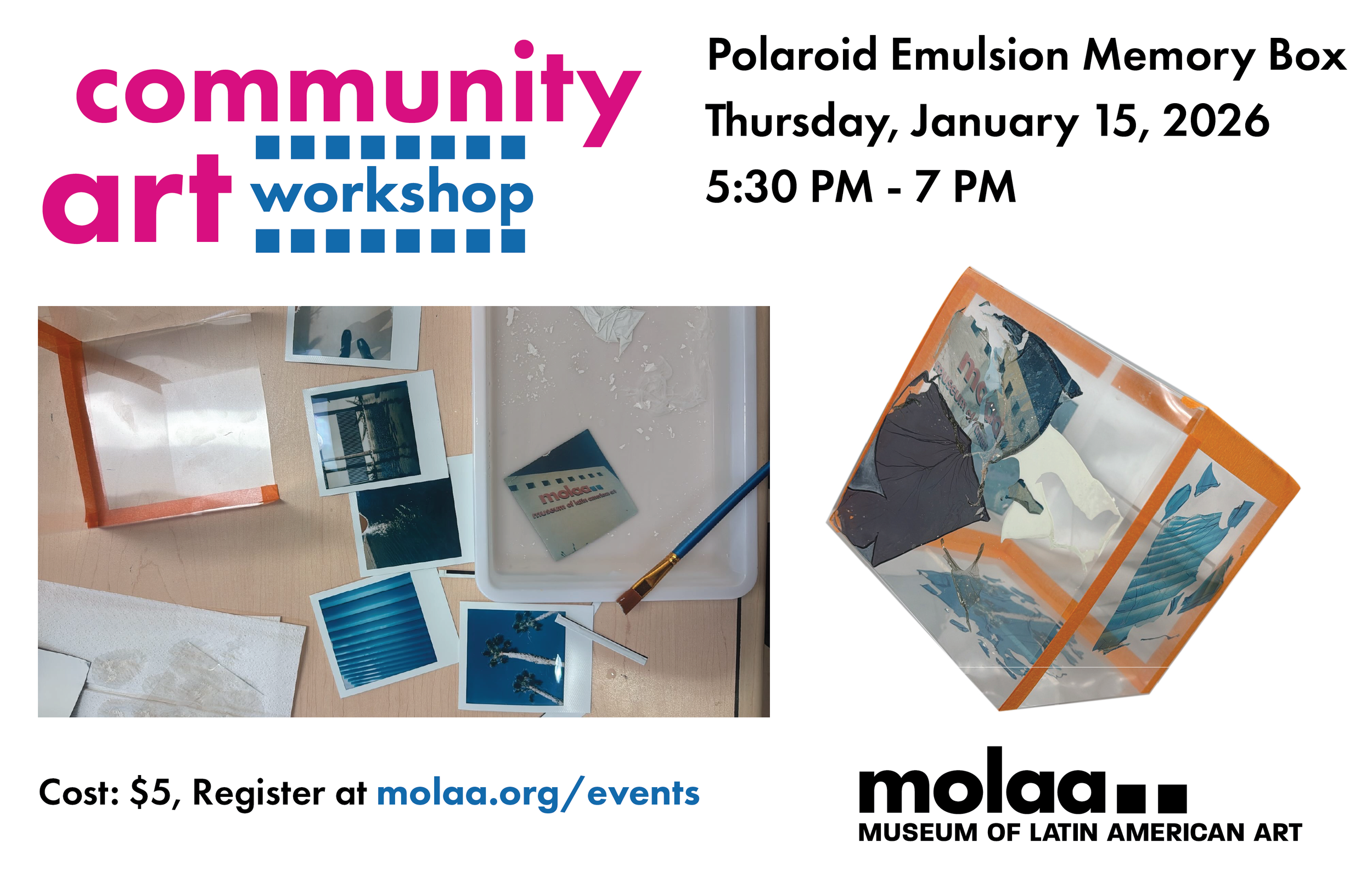 community art workshop

Polaroid Emulsion Memory Box
Thursday, January 15, 2026
5:30 PM - 7 PM

molaa
museum of latin american art

Cost: $5, Register at molaa.org/events

molaa
MUSEUM OF LATIN AMERICAN ART